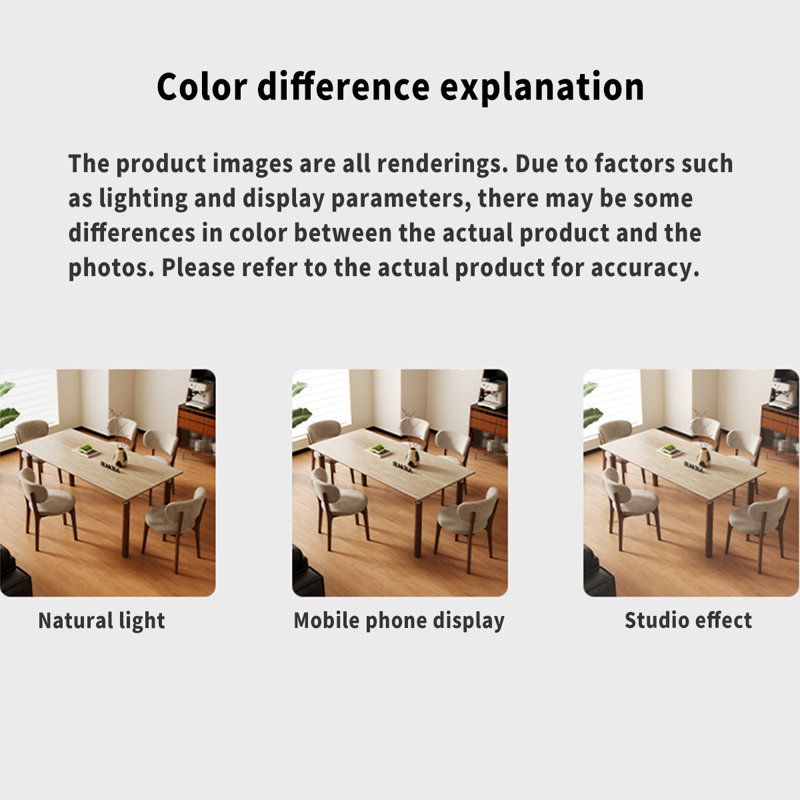 Color difference explanation

The product images are all renderings. Due to factors such as lighting and display parameters, there may be some differences in color between the actual product and the photos. Please refer to the actual product for accuracy.

Natural light

Mobile phone display

Studio effect